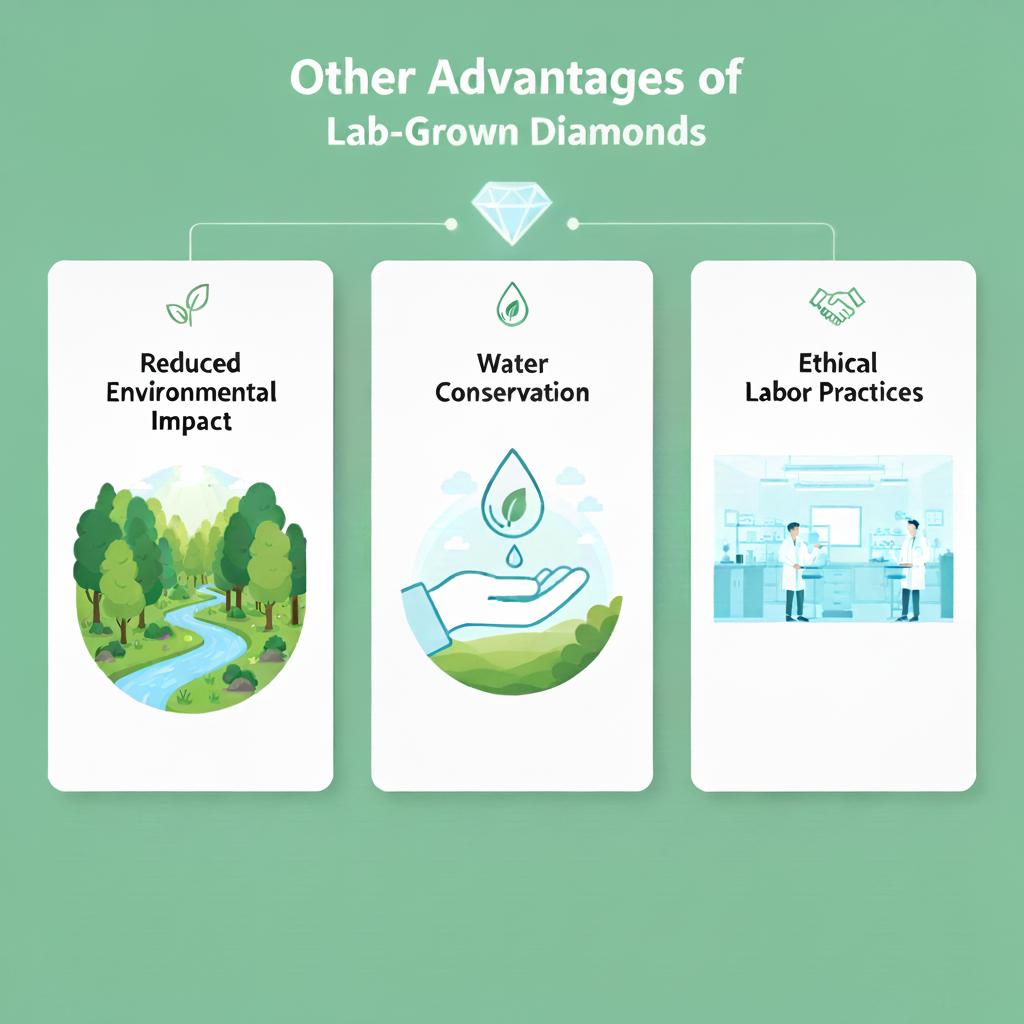 Other Advantages of
Lab-Grown Diamonds

Reduced Environmental Impact

Water Conservation

Ethical Labor Practices